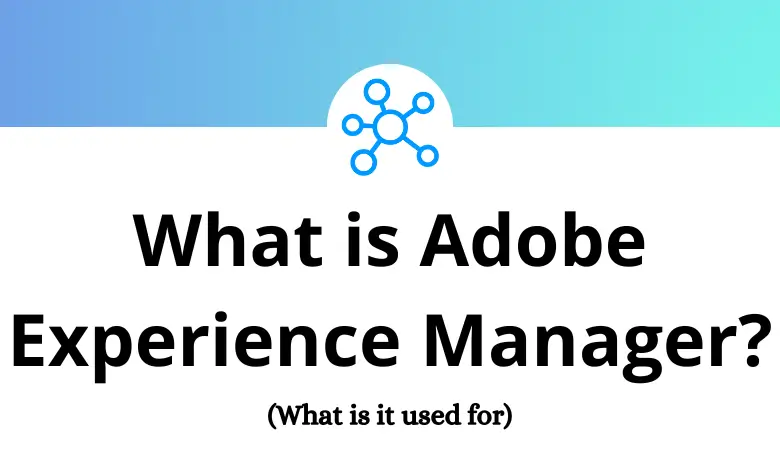 What is Adobe Experience Manager?

(What is it used for)